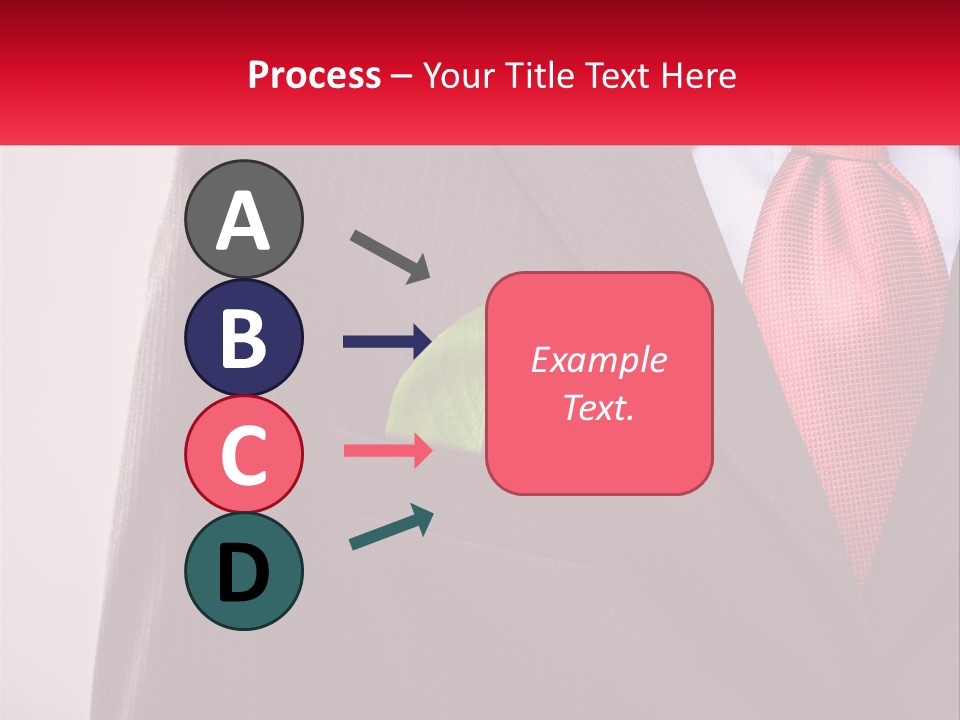 Process – Your Title Text Here

A

B

C

D

Example Text.